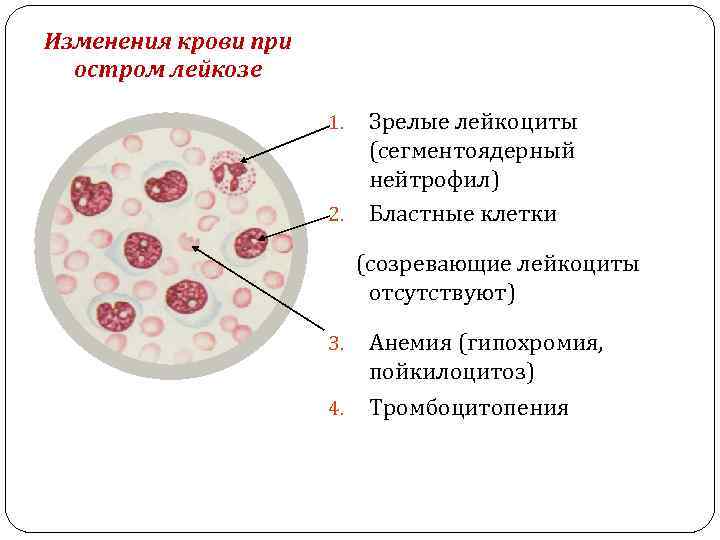 Изменения крови при остром лейкозе

1. Зрелые лейкоциты (сегментоядерный нейтрофил)
2. Бластные клетки

(созревающие лейкоциты отсутствуют)

3. Анемия (гипохромия, пойкилоцитоз)
4. Тромбоцитопения